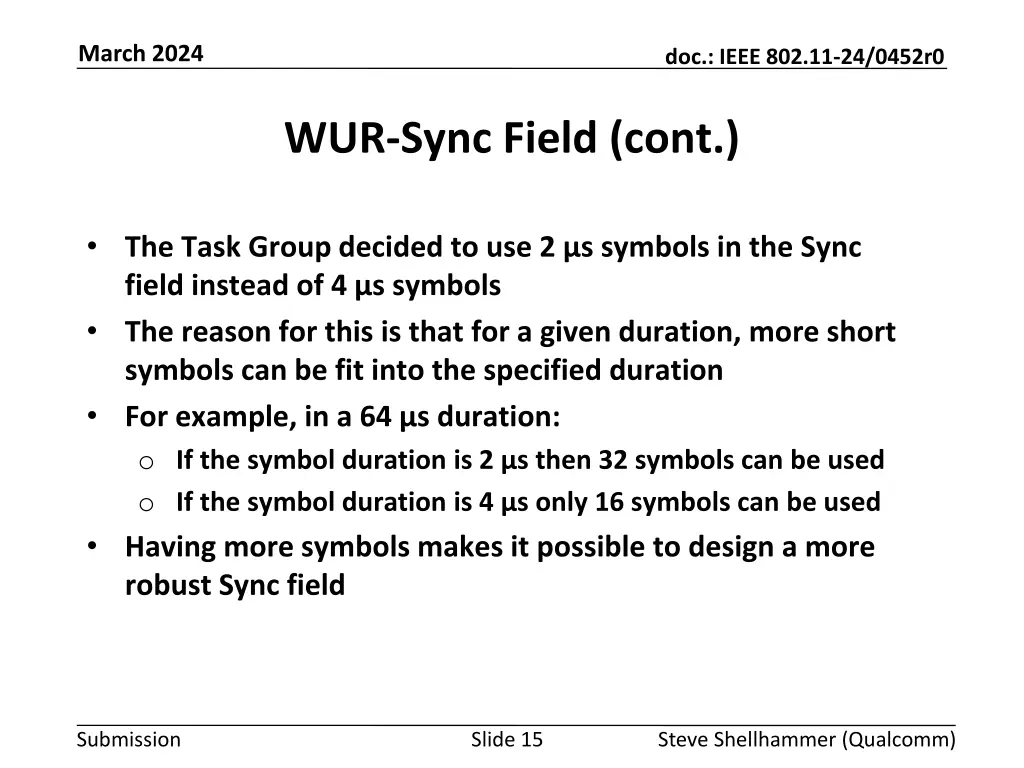 March 2024

doc.: IEEE 802.11-24/0452r0

WUR-Sync Field (cont.)

• The Task Group decided to use 2 µs symbols in the Sync field instead of 4 µs symbols
• The reason for this is that for a given duration, more short symbols can be fit into the specified duration
• For example, in a 64 µs duration:
  o If the symbol duration is 2 µs then 32 symbols can be used
  o If the symbol duration is 4 µs only 16 symbols can be used
• Having more symbols makes it possible to design a more robust Sync field

Submission

Slide 15

Steve Shellhammer (Qualcomm)